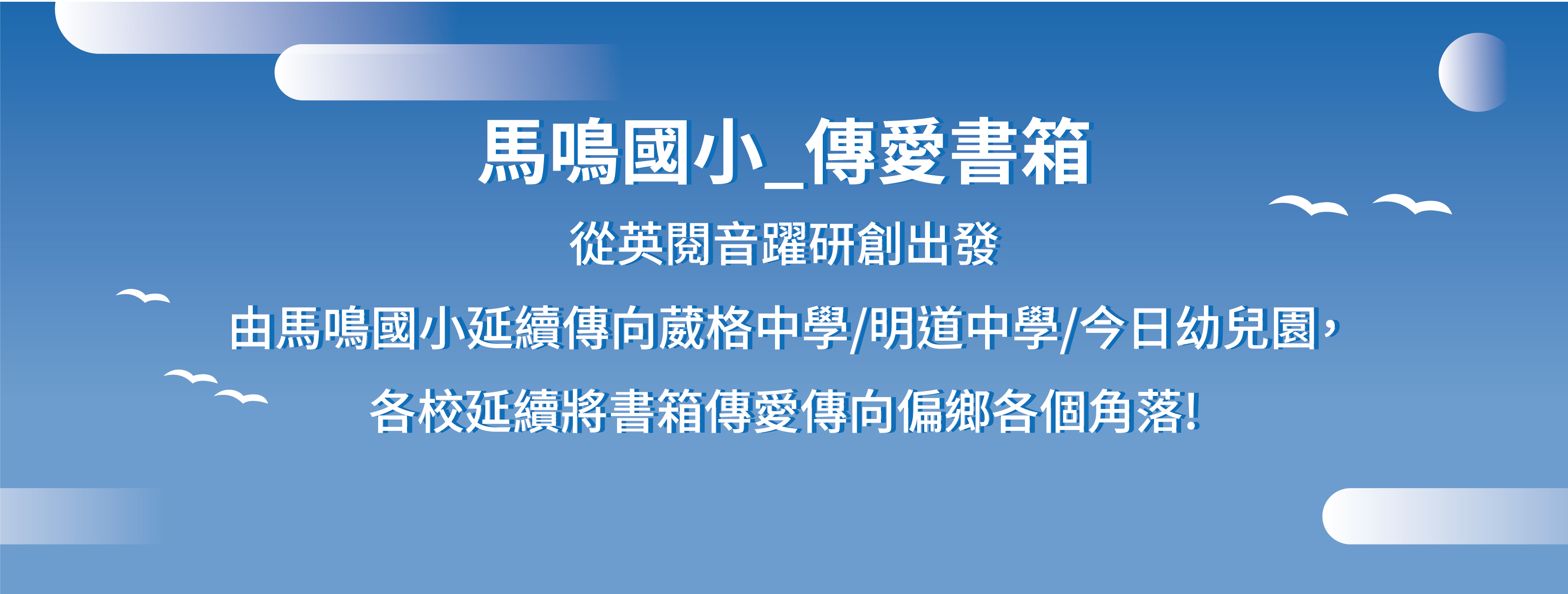 馬鳴國小_傳愛書箱

從英閱音躍研創出發

由馬鳴國小延續傳向葳格中學/明道中學/今日幼兒園，

各校延續將書箱傳愛傳向偏鄉各個角落!